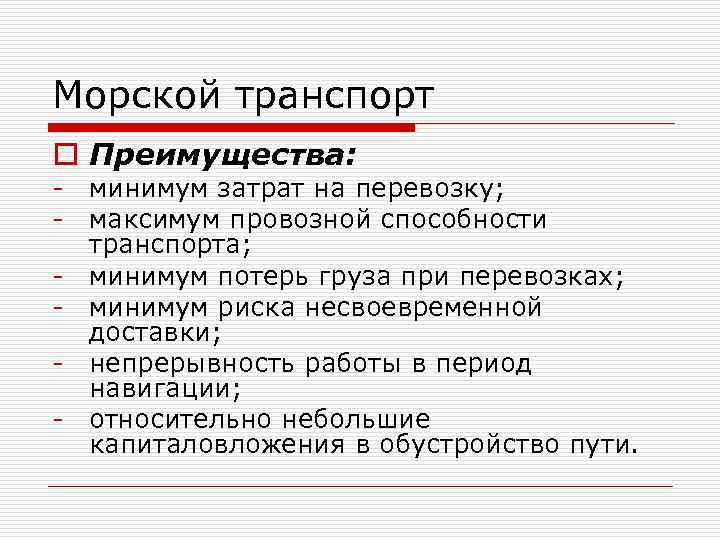 Морской транспорт

Преимущества:
- минимум затрат на перевозку;
- максимум провозной способности транспорта;
- минимум потерь груза при перевозках;
- минимум риска несвоевременной доставки;
- непрерывность работы в период навигации;
- относительно небольшие капиталовложения в обустройство пути.